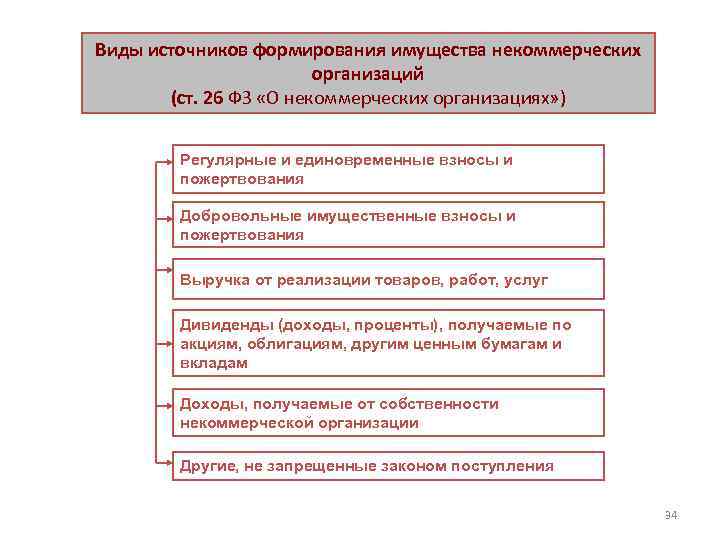 Виды источников формирования имущества некоммерческих организаций
(ст. 26 ФЗ «О некоммерческих организациях»)

Регулярные и единовременные взносы и пожертвования

Добровольные имущественные взносы и пожертвования

Выручка от реализации товаров, работ, услуг

Дивиденды (доходы, проценты), получаемые по акциям, облигациям, другим ценным бумагам и вкладам

Доходы, получаемые от собственности некоммерческой организации

Другие, не запрещенные законом поступления

34